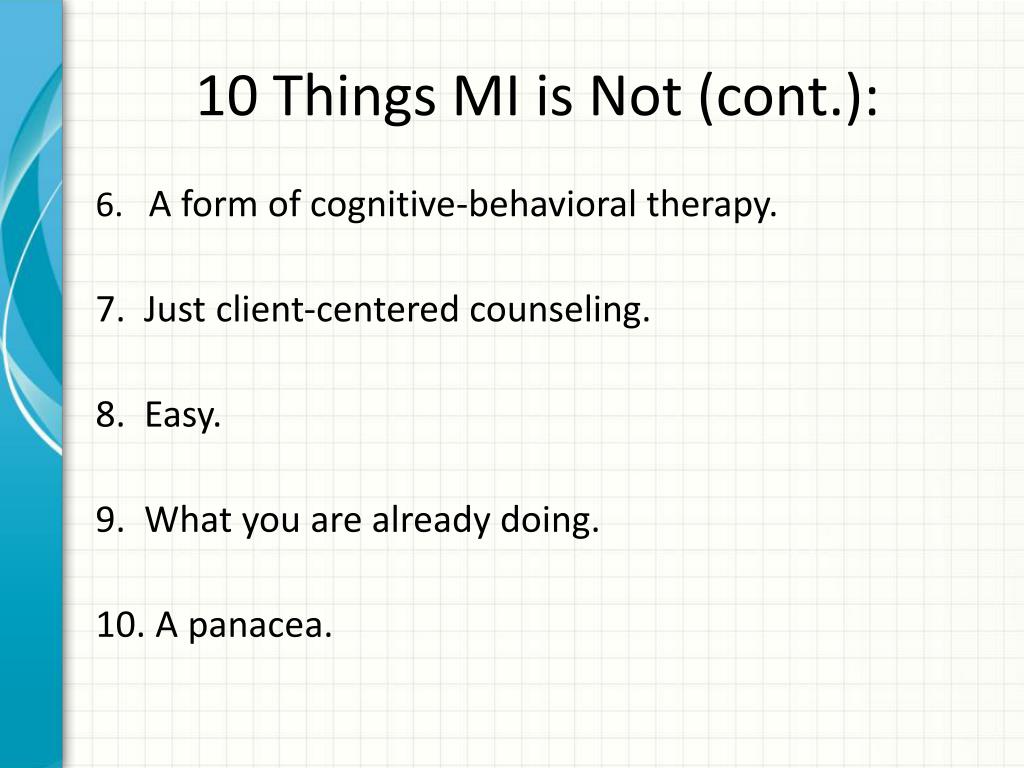 10 Things MI is Not (cont.):

6. A form of cognitive-behavioral therapy.

7. Just client-centered counseling.

8. Easy.

9. What you are already doing.

10. A panacea.